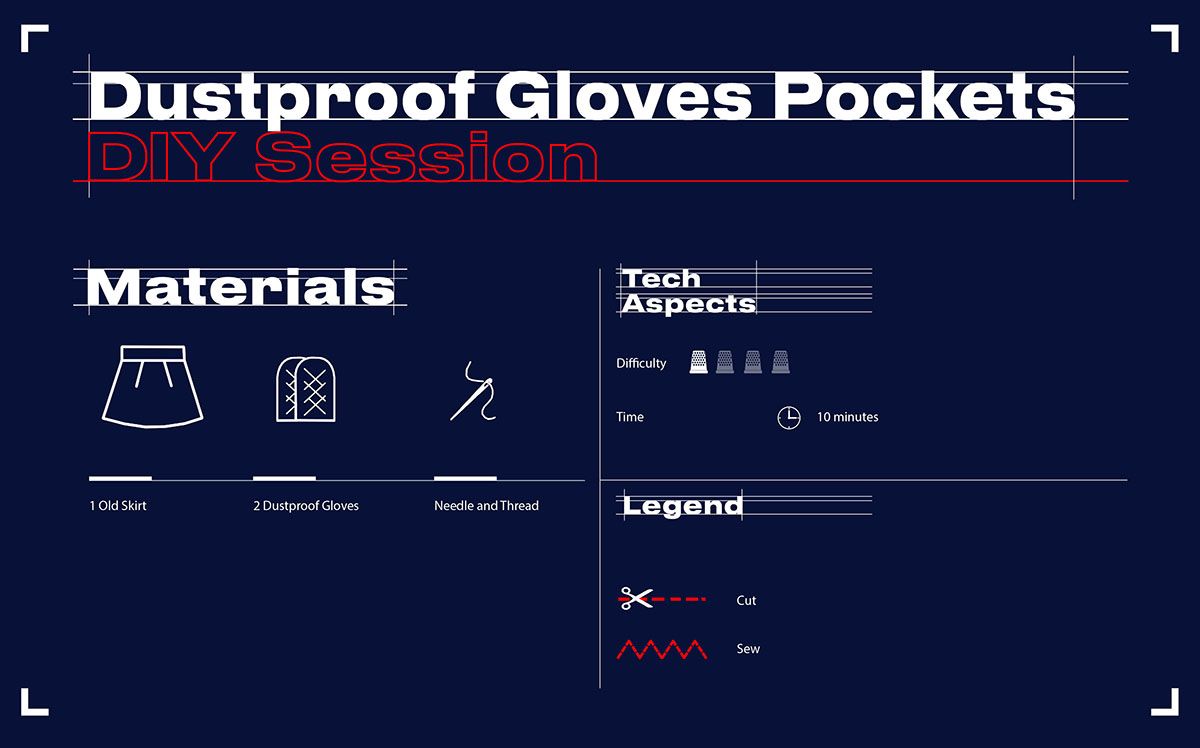 Dustproof Gloves Pockets
DIY Session

Materials

1 Old Skirt

2 Dustproof Gloves

Needle and Thread

Tech Aspects

Difficulty

Time

10 minutes

Legend

Cut

Sew